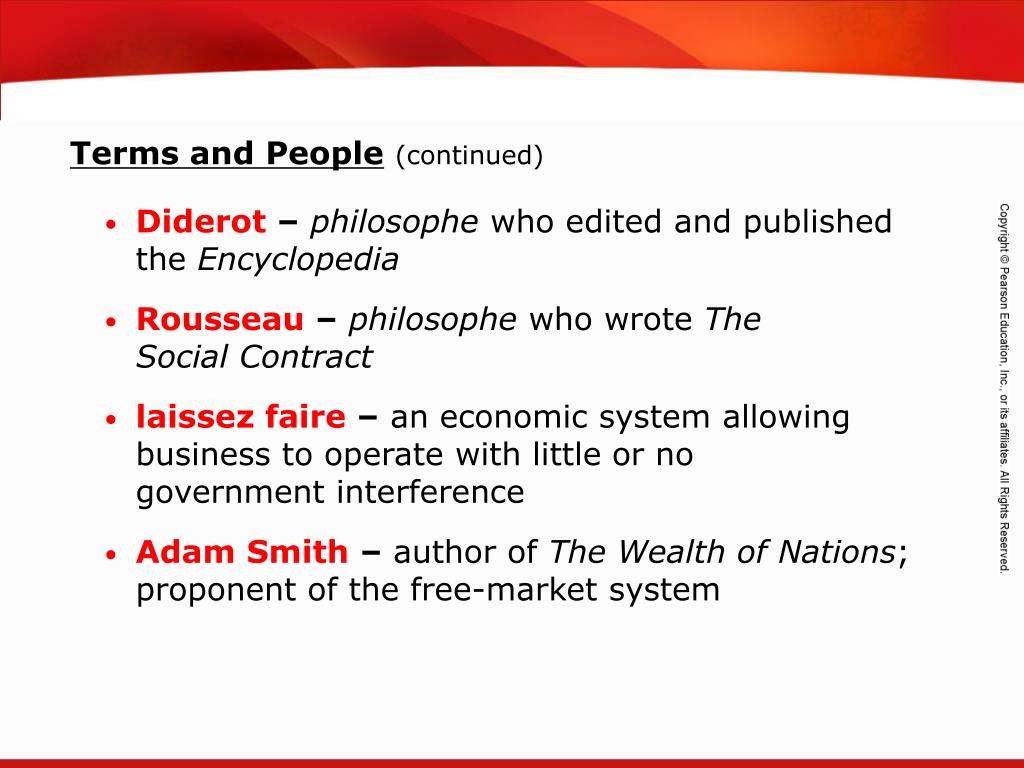 Terms and People (continued)

• Diderot – philosophe who edited and published the Encyclopedia

• Rousseau – philosophe who wrote The Social Contract

• laissez faire – an economic system allowing business to operate with little or no government interference

• Adam Smith – author of The Wealth of Nations; proponent of the free-market system

Copyright © Pearson Education, Inc., or its affiliates. All Rights Reserved.